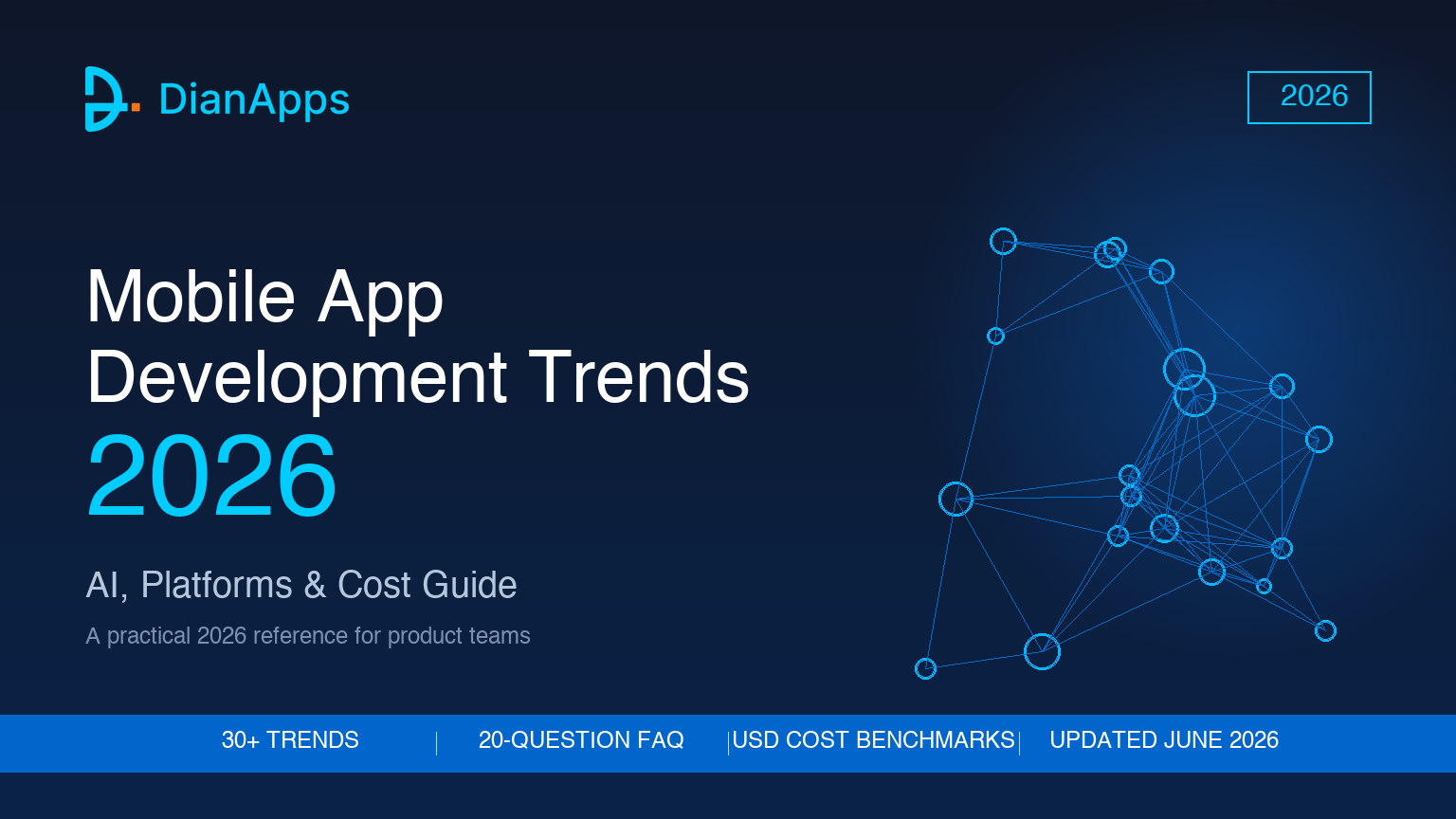 DianApps

2026

Mobile App Development Trends 2026

AI, Platforms & Cost Guide

A practical 2026 reference for product teams

30+ TRENDS | 20-QUESTION FAQ | USD COST BENCHMARKS | UPDATED JUNE 2026